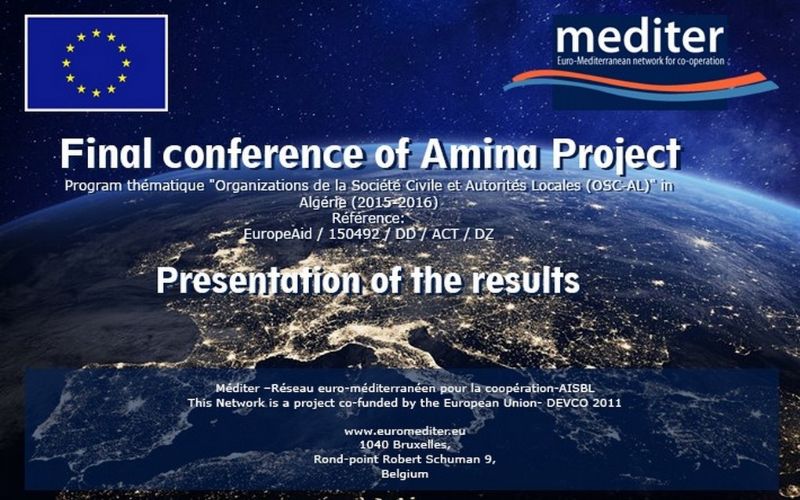 mediter
Euro-Mediterranean network for co-operation

Final conference of Amina Project

Program thématique "Organizations de la Société Civile et Autorités Locales (OSC-AL)" in Algérie (2015-2016)
Référence:
EuropeAid / 150492 / DD / ACT / DZ

Presentation of the results

Méditer –Réseau euro-méditerranéen pour la coopération-AISBL
This Network is a project co-funded by the European Union- DEVCO 2011

www.euromediter.eu
1040 Bruxelles,
Rond-point Robert Schuman 9,
Belgium